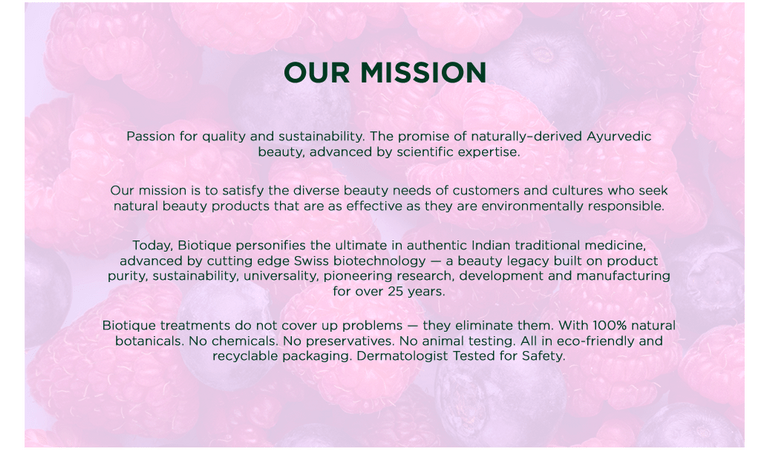 OUR MISSION

Passion for quality and sustainability. The promise of naturally-derived Ayurvedic beauty, advanced by scientific expertise.

Our mission is to satisfy the diverse beauty needs of customers and cultures who seek natural beauty products that are as effective as they are environmentally responsible.

Today, Biotique personifies the ultimate in authentic Indian traditional medicine, advanced by cutting edge Swiss biotechnology — a beauty legacy built on product purity, sustainability, universality, pioneering research, development and manufacturing for over 25 years.

Biotique treatments do not cover up problems — they eliminate them. With 100% natural botanicals. No chemicals. No preservatives. No animal testing. All in eco-friendly and recyclable packaging. Dermatologist Tested for Safety.